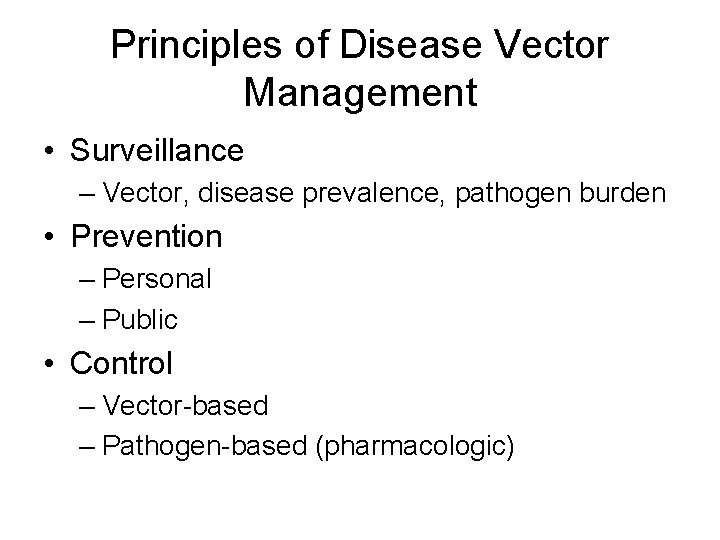 Principles of Disease Vector Management

• Surveillance
– Vector, disease prevalence, pathogen burden
• Prevention
– Personal
– Public
• Control
– Vector-based
– Pathogen-based (pharmacologic)